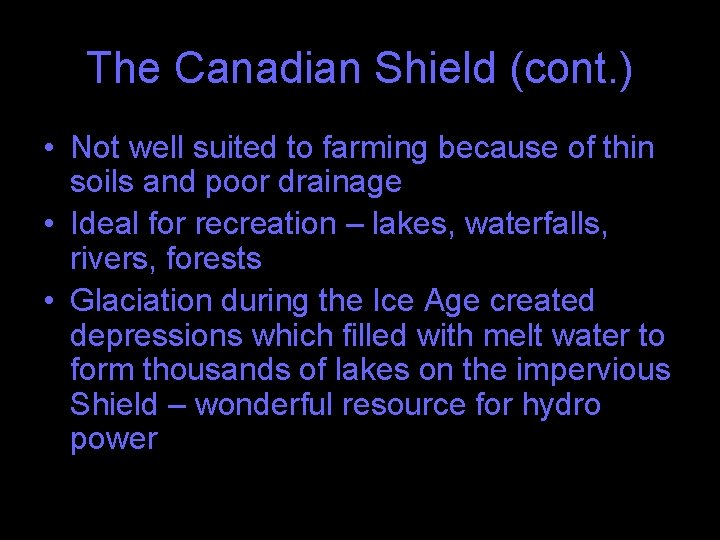 The Canadian Shield (cont.)

• Not well suited to farming because of thin soils and poor drainage
• Ideal for recreation – lakes, waterfalls, rivers, forests
• Glaciation during the Ice Age created depressions which filled with melt water to form thousands of lakes on the impervious Shield – wonderful resource for hydro power